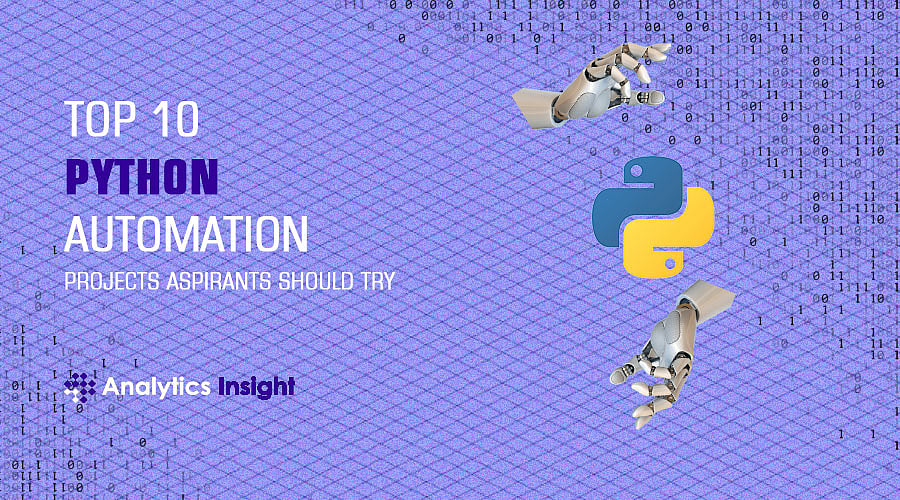 TOP 10
PYTHON
AUTOMATION
PROJECTS ASPIRANTS SHOULD TRY

Analytics Insight